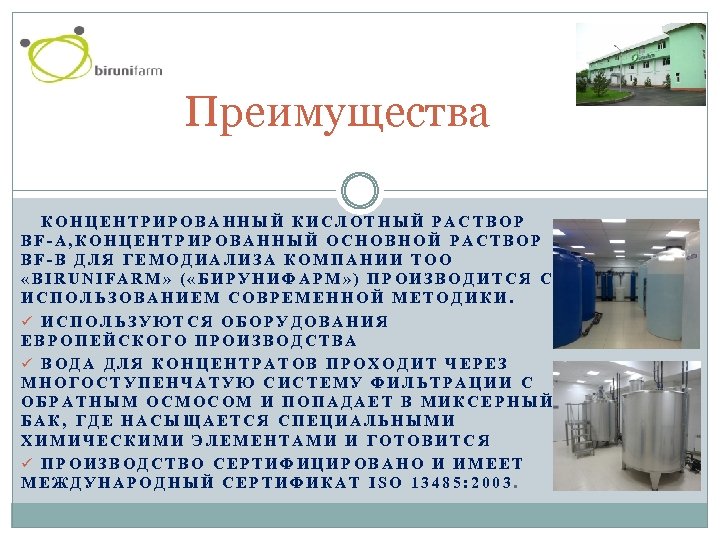 birunifarm

Преимущества

КОНЦЕНТРИРОВАННЫЙ КИСЛОТНЫЙ РАСТВОР BF-A,КОНЦЕНТРИРОВАННЫЙ ОСНОВНОЙ РАСТВОР BF-B ДЛЯ ГЕМОДИАЛИЗА КОМПАНИИ ТОО «BIRUNIFARM» («БИРУНИФАРМ») ПРОИЗВОДИТСЯ С ИСПОЛЬЗОВАНИЕМ СОВРЕМЕННОЙ МЕТОДИКИ.

✓ ИСПОЛЬЗУЮТСЯ ОБОРУДОВАНИЯ ЕВРОПЕЙСКОГО ПРОИЗВОДСТВА

✓ ВОДА ДЛЯ КОНЦЕНТРАТОВ ПРОХОДИТ ЧЕРЕЗ МНОГОСТУПЕНЧАТУЮ СИСТЕМУ ФИЛЬТРАЦИИ С ОБРАТНЫМ ОСМОСОМ И ПОПАДАЕТ В МИКСЕРНЫЙ БАК, ГДЕ НАСЫЩАЕТСЯ СПЕЦИАЛЬНЫМИ ХИМИЧЕСКИМИ ЭЛЕМЕНТАМИ И ГОТОВИТСЯ

✓ ПРОИЗВОДСТВО СЕРТИФИЦИРОВАНО И ИМЕЕТ МЕЖДУНАРОДНЫЙ СЕРТИФИКАТ ISO 13485:2003.